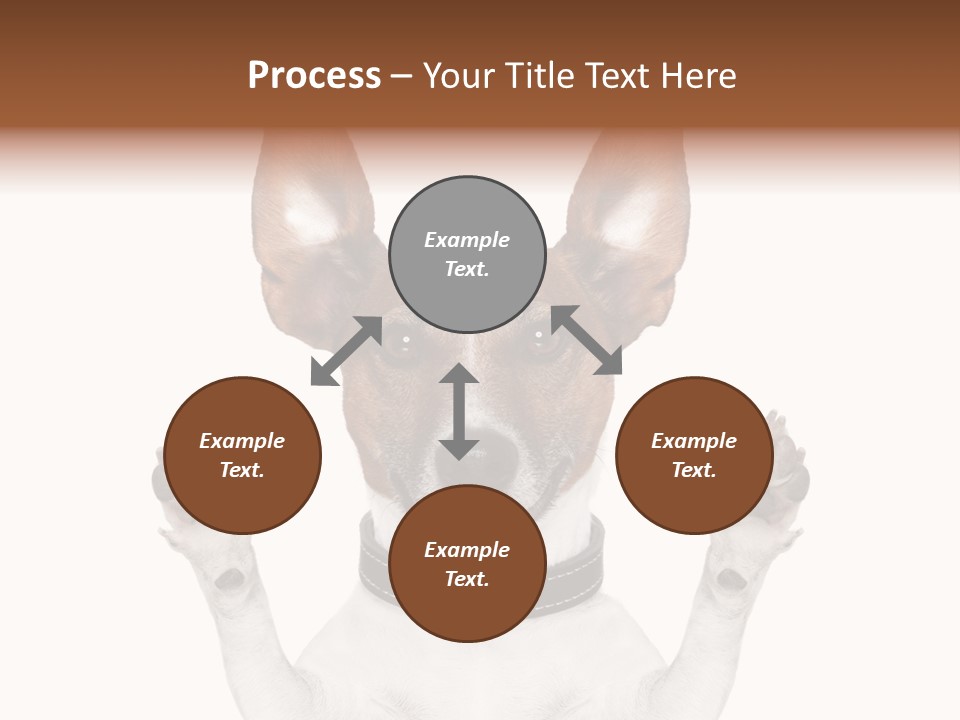 Process – Your Title Text Here

Example Text.

Example Text.

Example Text.

Example Text.